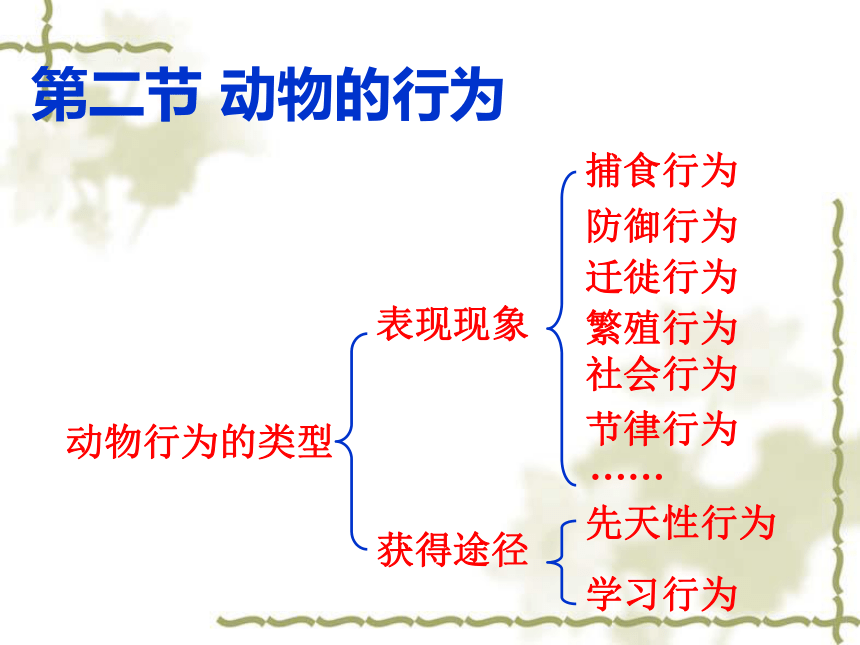 第二节 动物的行为

动物行为的类型

表现现象

捕食行为
防御行为
迁徙行为
繁殖行为
社会行为
节律行为
……

获得途径

先天性行为
学习行为